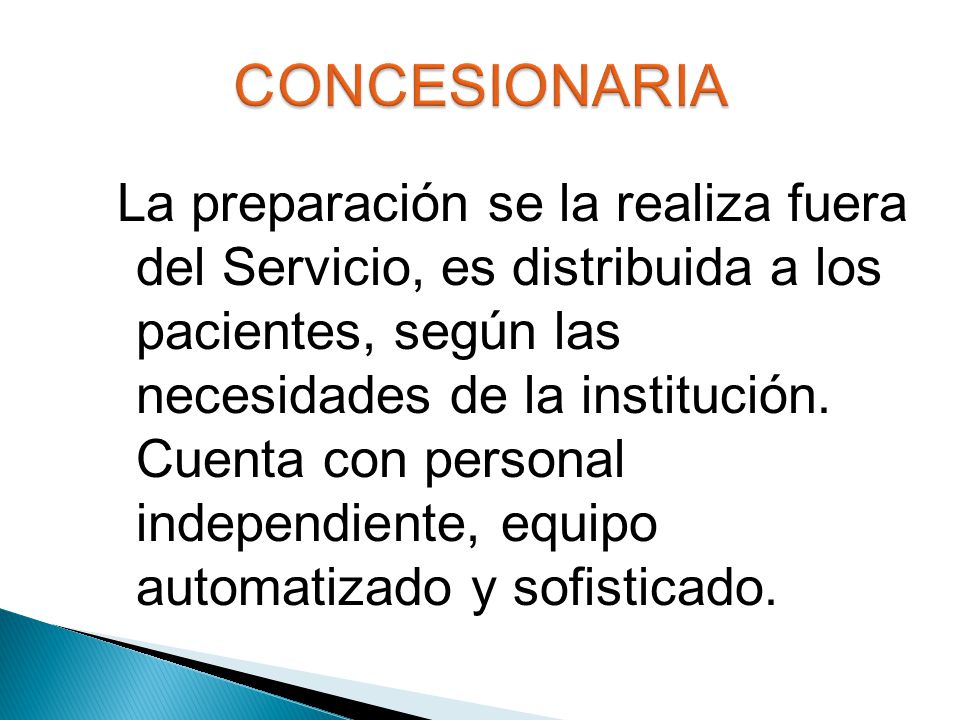 CONCESIONARIA

La preparación se la realiza fuera del Servicio, es distribuida a los pacientes, según las necesidades de la institución. Cuenta con personal independiente, equipo automatizado y sofisticado.